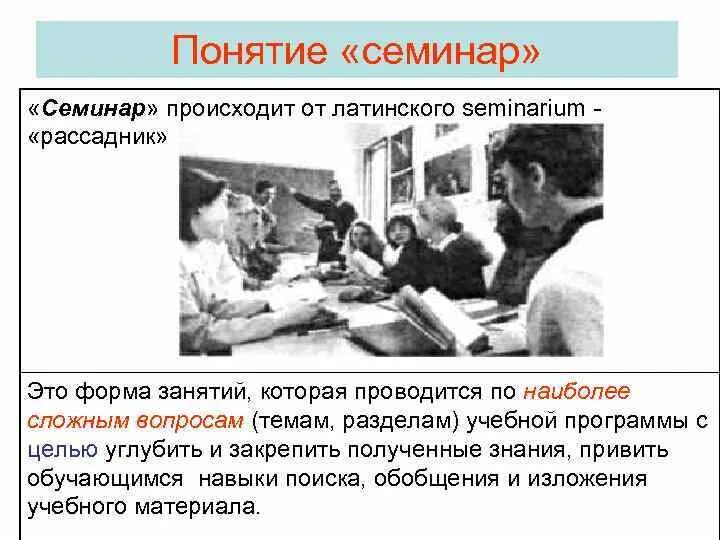 Понятие «семинар»

«Семинар» происходит от латинского seminarium - «рассадник»

Это форма занятий, которая проводится по наиболее сложным вопросам (темам, разделам) учебной программы с целью углубить и закрепить полученные знания, привить обучающимся навыки поиска, обобщения и изложения учебного материала.